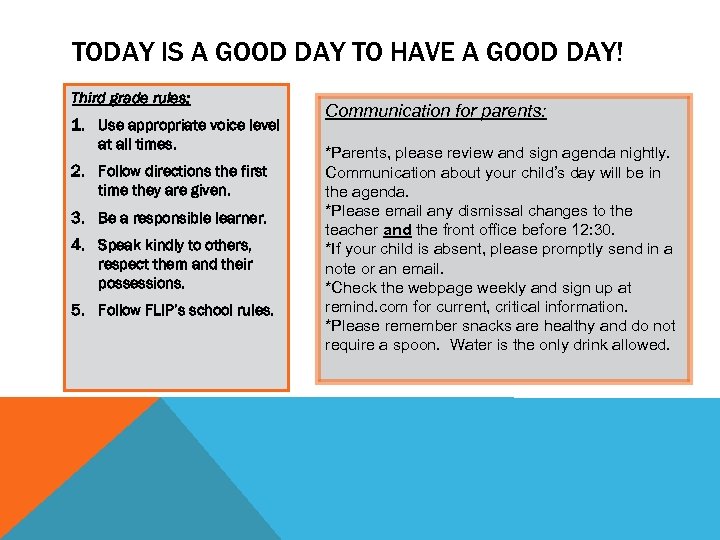 TODAY IS A GOOD DAY TO HAVE A GOOD DAY!

Third grade rules:

1. Use appropriate voice level at all times.
2. Follow directions the first time they are given.
3. Be a responsible learner.
4. Speak kindly to others, respect them and their possessions.
5. Follow FLIP's school rules.

Communication for parents:

*Parents, please review and sign agenda nightly. Communication about your child's day will be in the agenda.
*Please email any dismissal changes to the teacher and the front office before 12:30.
*If your child is absent, please promptly send in a note or an email.
*Check the webpage weekly and sign up at remind.com for current, critical information.
*Please remember snacks are healthy and do not require a spoon. Water is the only drink allowed.